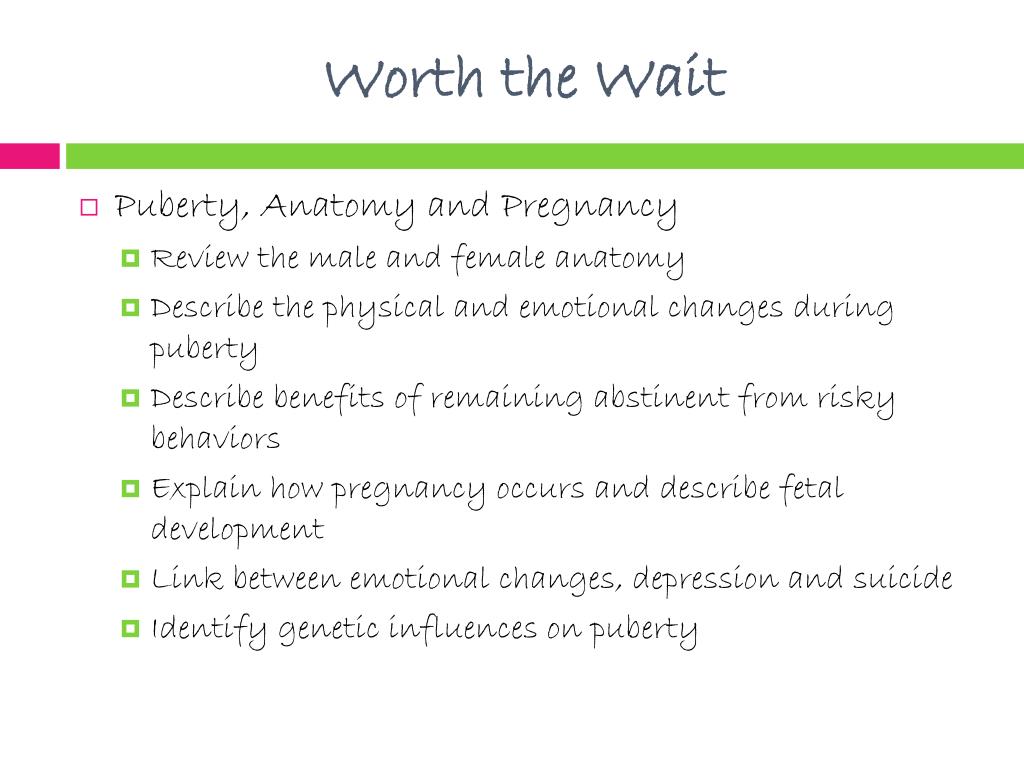 Worth the Wait

Puberty, Anatomy and Pregnancy

Review the male and female anatomy

Describe the physical and emotional changes during puberty

Describe benefits of remaining abstinent from risky behaviors

Explain how pregnancy occurs and describe fetal development

Link between emotional changes, depression and suicide

Identify genetic influences on puberty